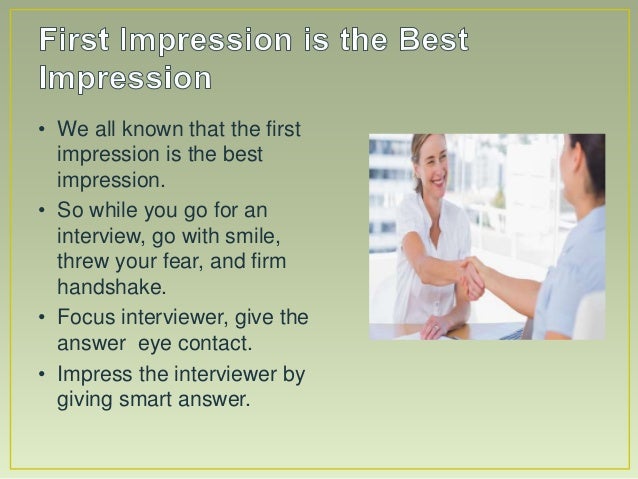 First Impression is the Best Impression

• We all known that the first impression is the best impression.
• So while you go for an interview, go with smile, threw your fear, and firm handshake.
• Focus interviewer, give the answer eye contact.
• Impress the interviewer by giving smart answer.